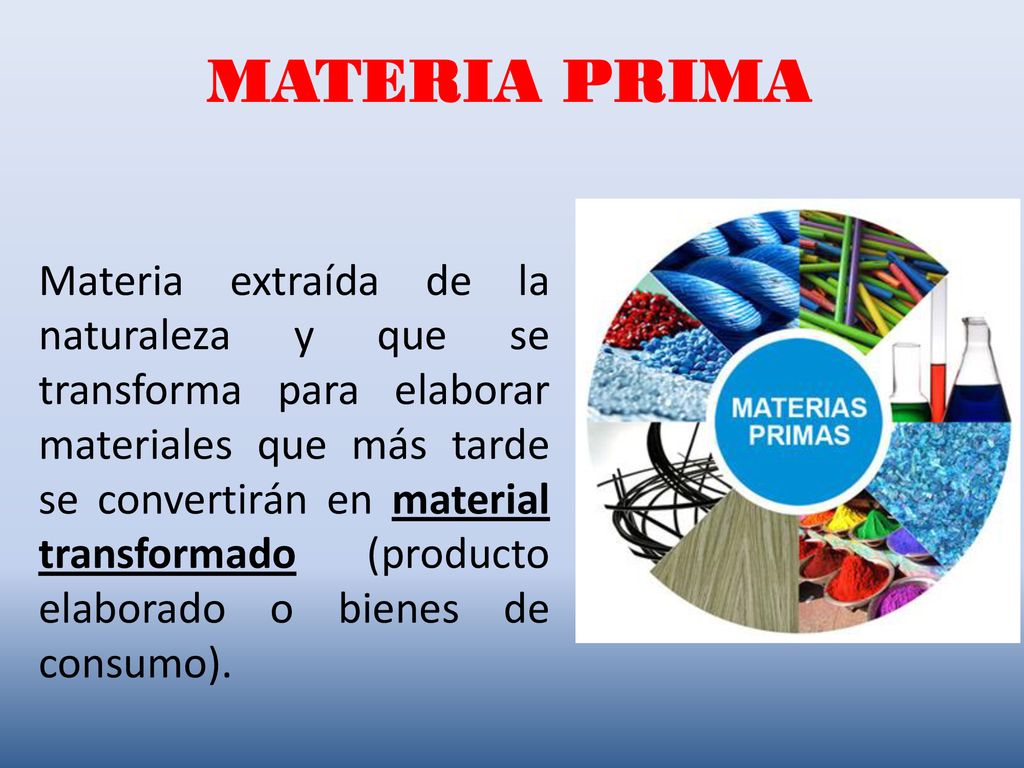 MATERIA PRIMA

Materia extraída de la naturaleza y que se transforma para elaborar materiales que más tarde se convertirán en material transformado (producto elaborado o bienes de consumo).

MATERIAS PRIMAS